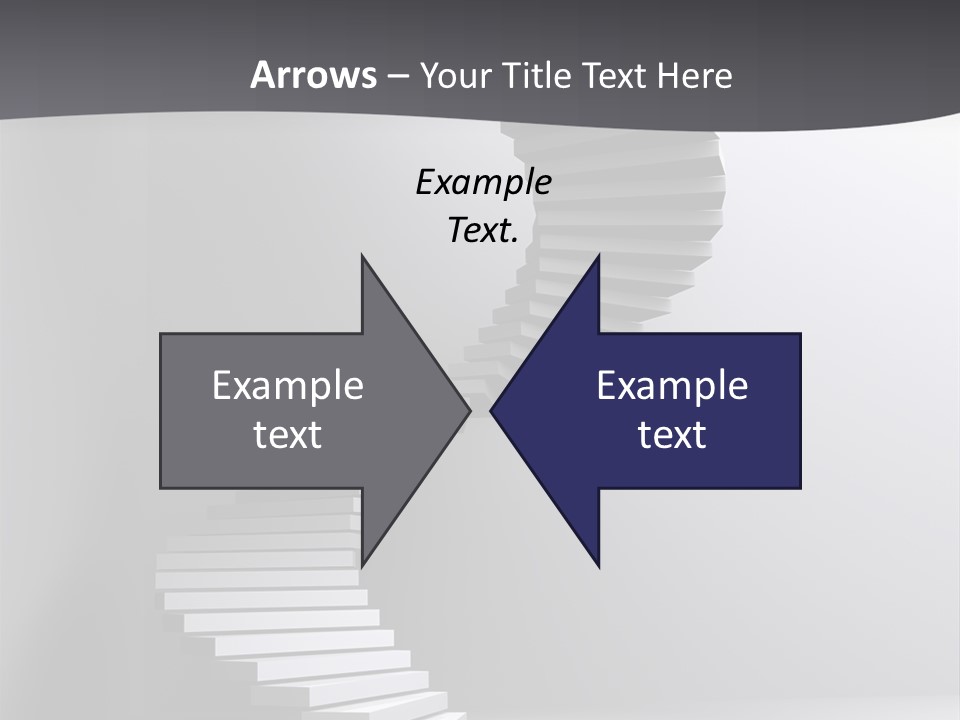 Arrows – Your Title Text Here

Example Text.

Example text

Example text